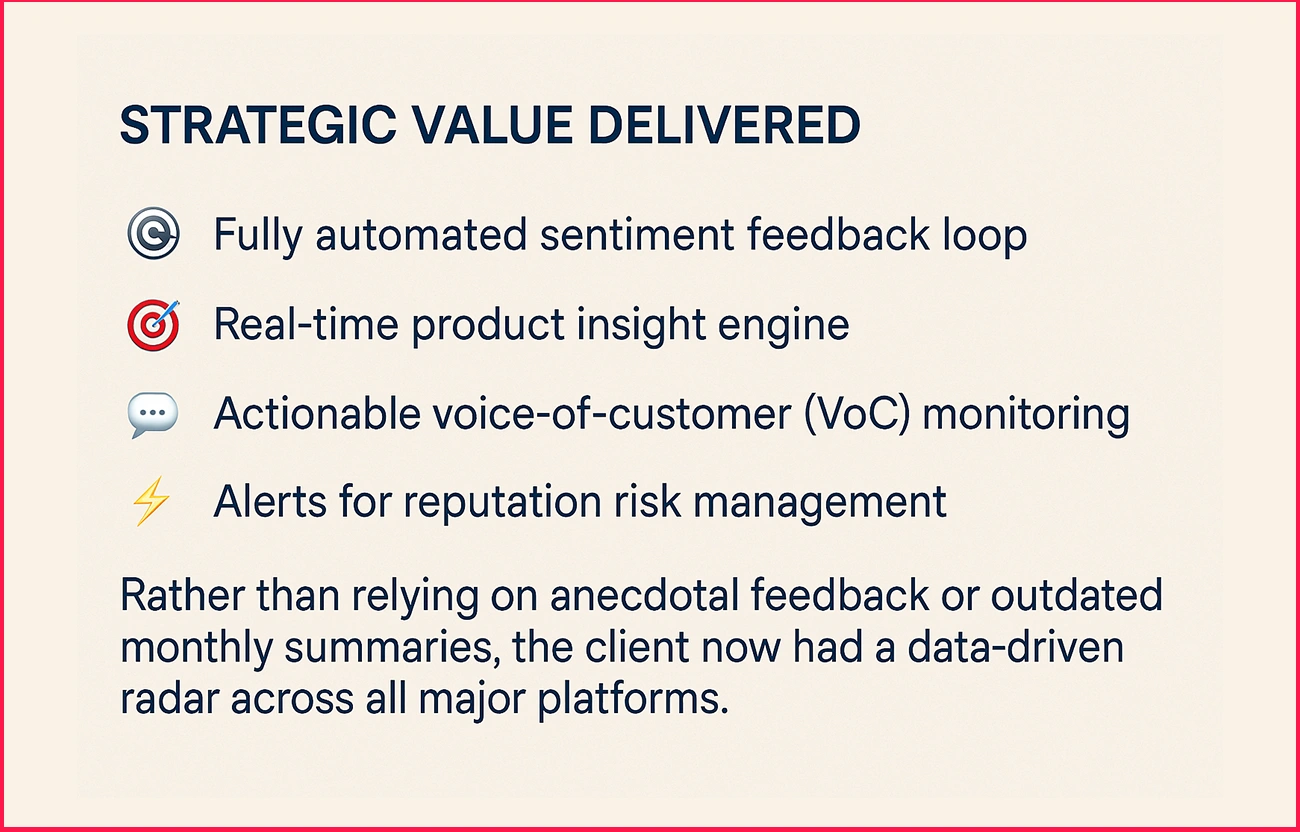 STRATEGIC VALUE DELIVERED

Fully automated sentiment feedback loop

Real-time product insight engine

Actionable voice-of-customer (VoC) monitoring

Alerts for reputation risk management

Rather than relying on anecdotal feedback or outdated monthly summaries, the client now had a data-driven radar across all major platforms.